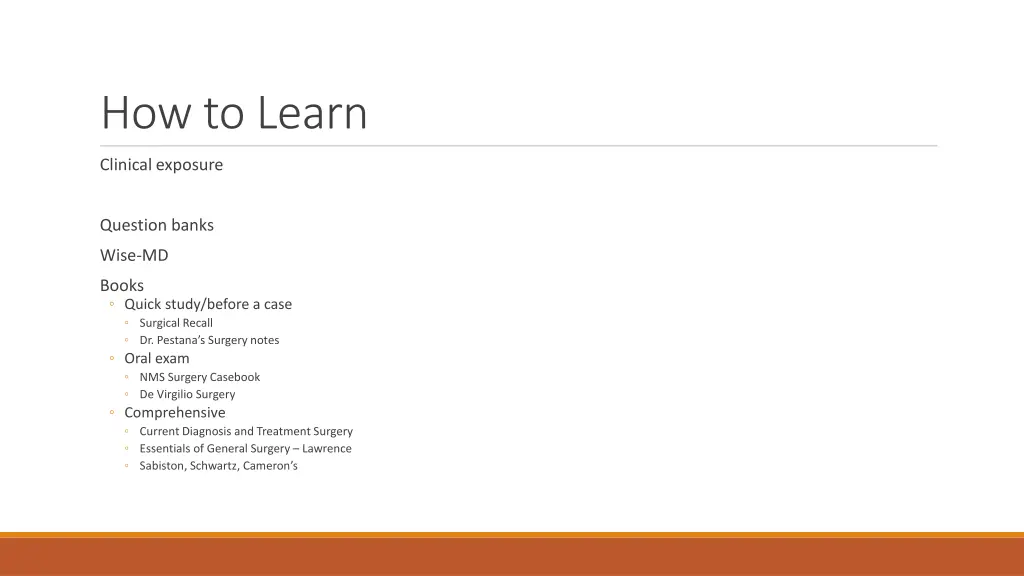 How to Learn

Clinical exposure

Question banks

Wise-MD

Books
◦ Quick study/before a case
◦ Surgical Recall
◦ Dr. Pestana's Surgery notes
◦ Oral exam
◦ NMS Surgery Casebook
◦ De Virgilio Surgery
◦ Comprehensive
◦ Current Diagnosis and Treatment Surgery
◦ Essentials of General Surgery – Lawrence
◦ Sabiston, Schwartz, Cameron's